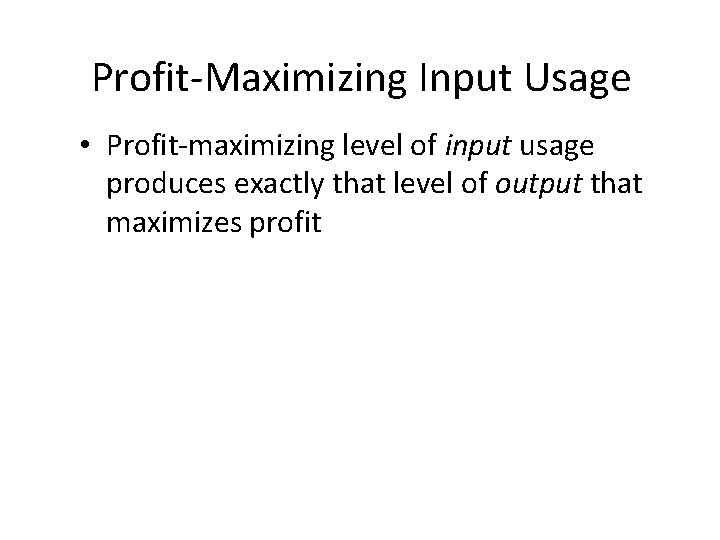 Profit-Maximizing Input Usage

• Profit-maximizing level of input usage produces exactly that level of output that maximizes profit